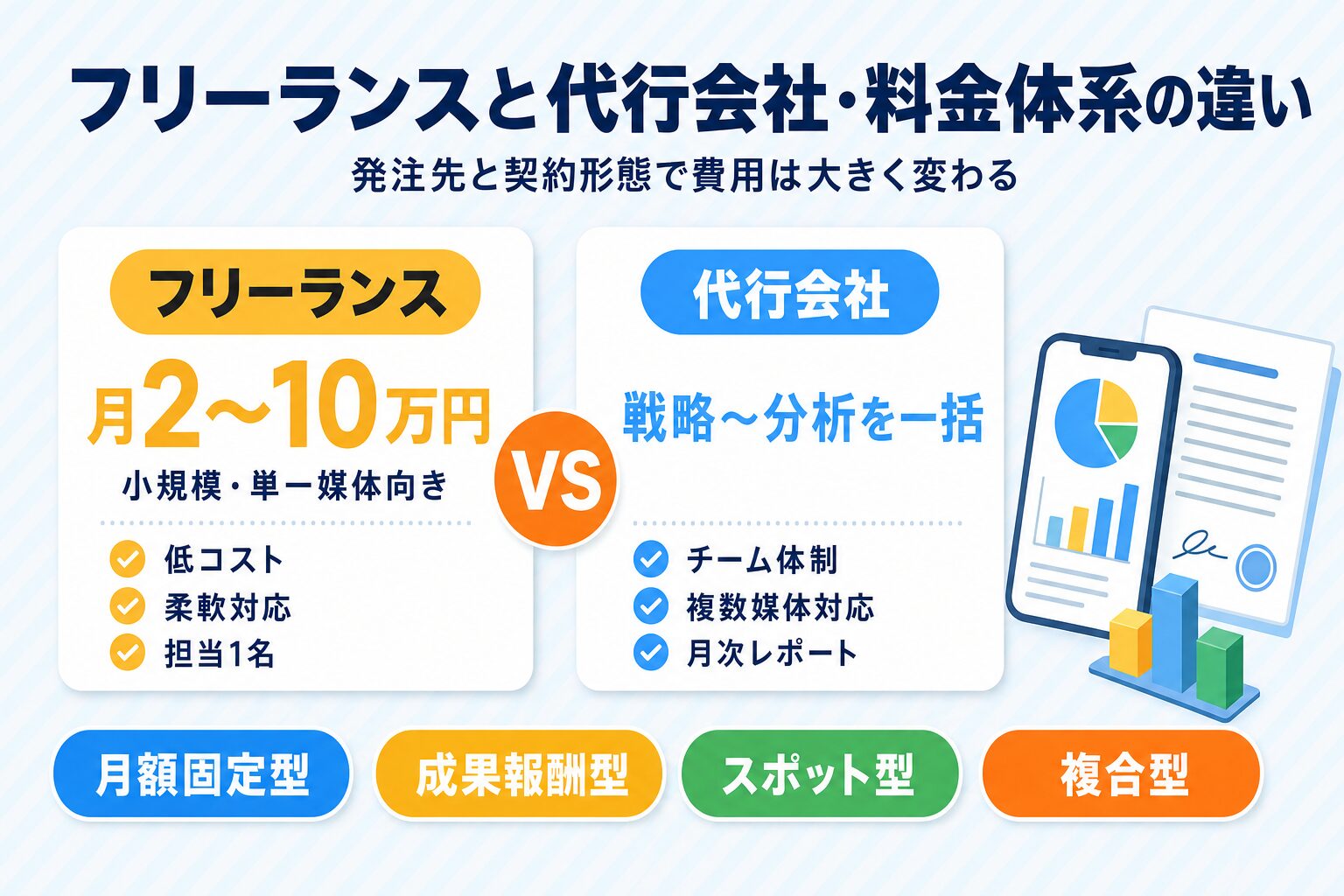 フリーランスと代行会社・料金体系の違い

発注先と契約形態で費用は大きく変わる

フリーランス

月2〜10万円

小規模・単一媒体向き

低コスト
柔軟対応
担当1名

VS

代行会社

戦略〜分析を一括

チーム体制
複数媒体対応
月次レポート

月額固定型

成果報酬型

スポット型

複合型